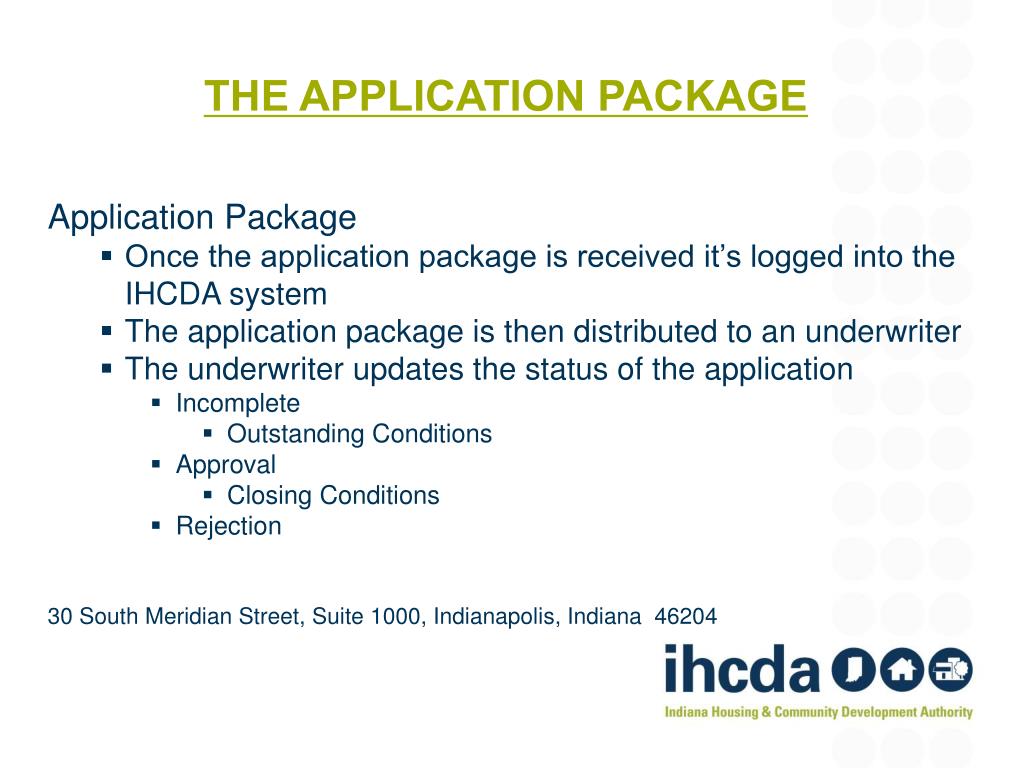 THE APPLICATION PACKAGE

Application Package
▪ Once the application package is received it’s logged into the IHCDA system
▪ The application package is then distributed to an underwriter
▪ The underwriter updates the status of the application
▪ Incomplete
▪ Outstanding Conditions
▪ Approval
▪ Closing Conditions
▪ Rejection

30 South Meridian Street, Suite 1000, Indianapolis, Indiana 46204

ihcda

Indiana Housing & Community Development Authority